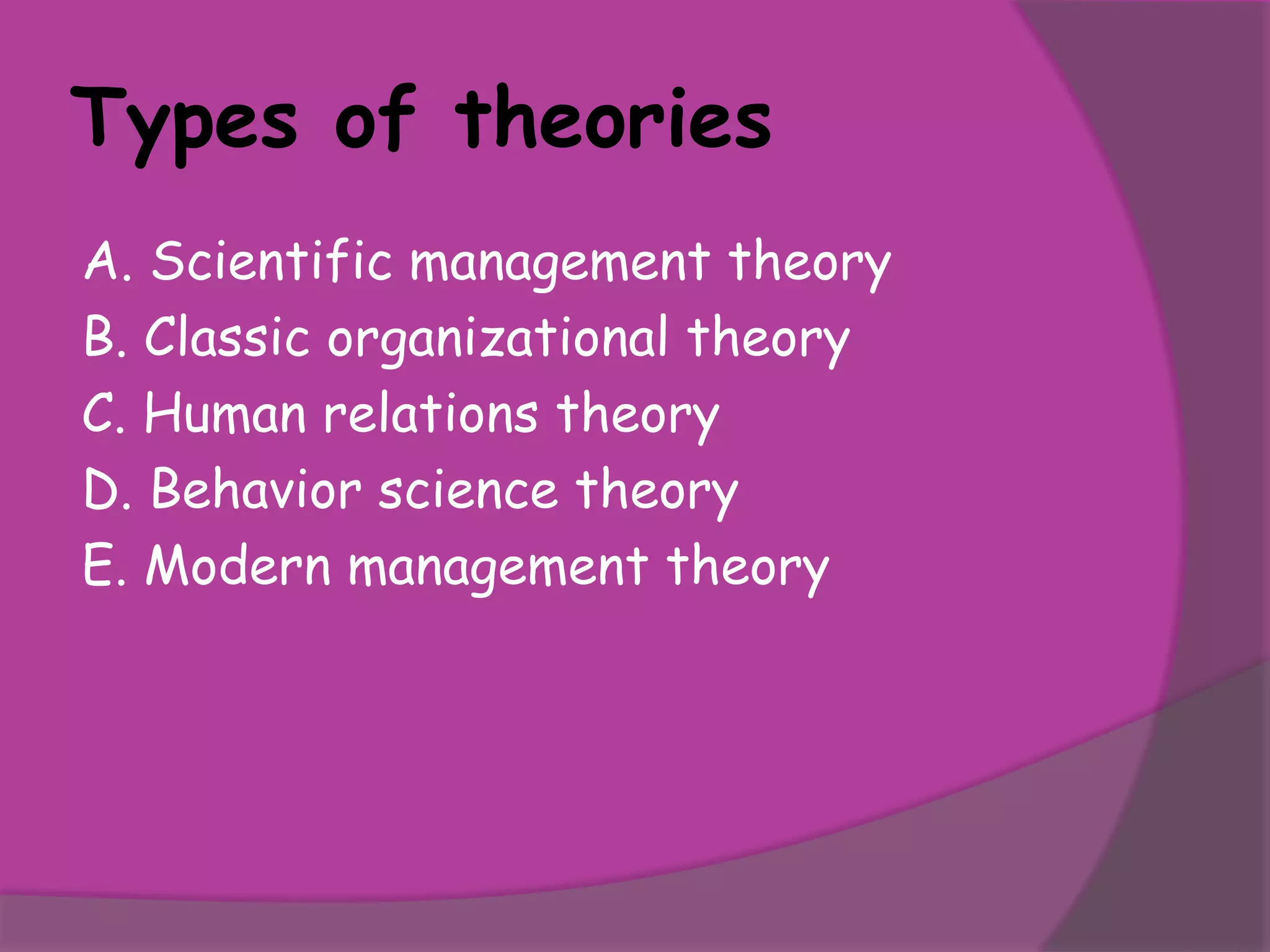 Types of theories

A. Scientific management theory
B. Classic organizational theory
C. Human relations theory
D. Behavior science theory
E. Modern management theory